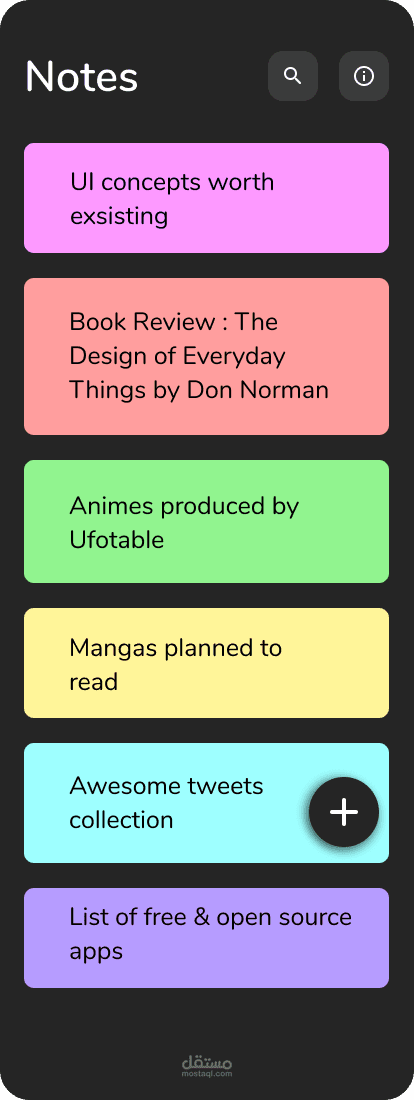 Notes

UI concepts worth exsisting

Book Review : The Design of Everyday Things by Don Norman

Animes produced by Ufotable

Mangas planned to read

Awesome tweets collection

+

List of free & open source apps

مستقل
mostaql.com